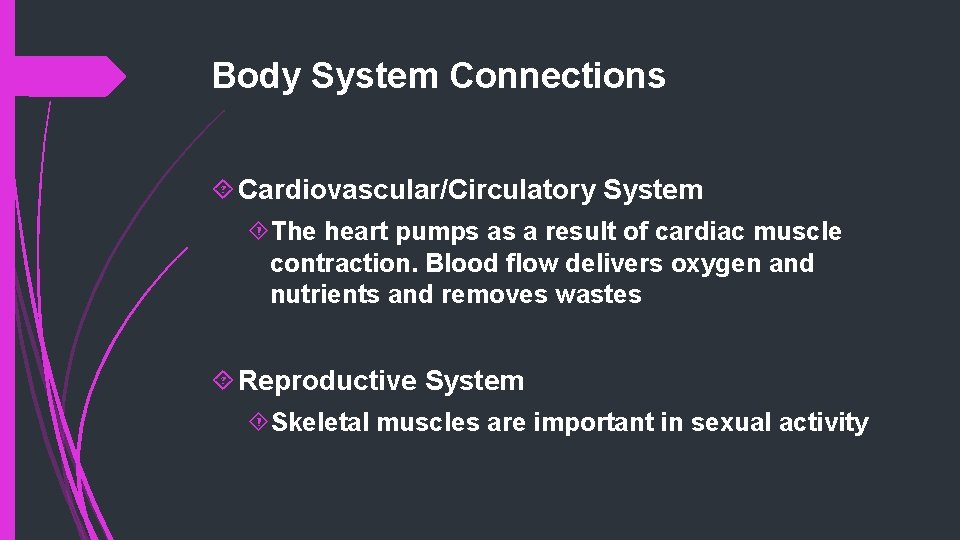 Body System Connections

Cardiovascular/Circulatory System

The heart pumps as a result of cardiac muscle contraction. Blood flow delivers oxygen and nutrients and removes wastes

Reproductive System

Skeletal muscles are important in sexual activity